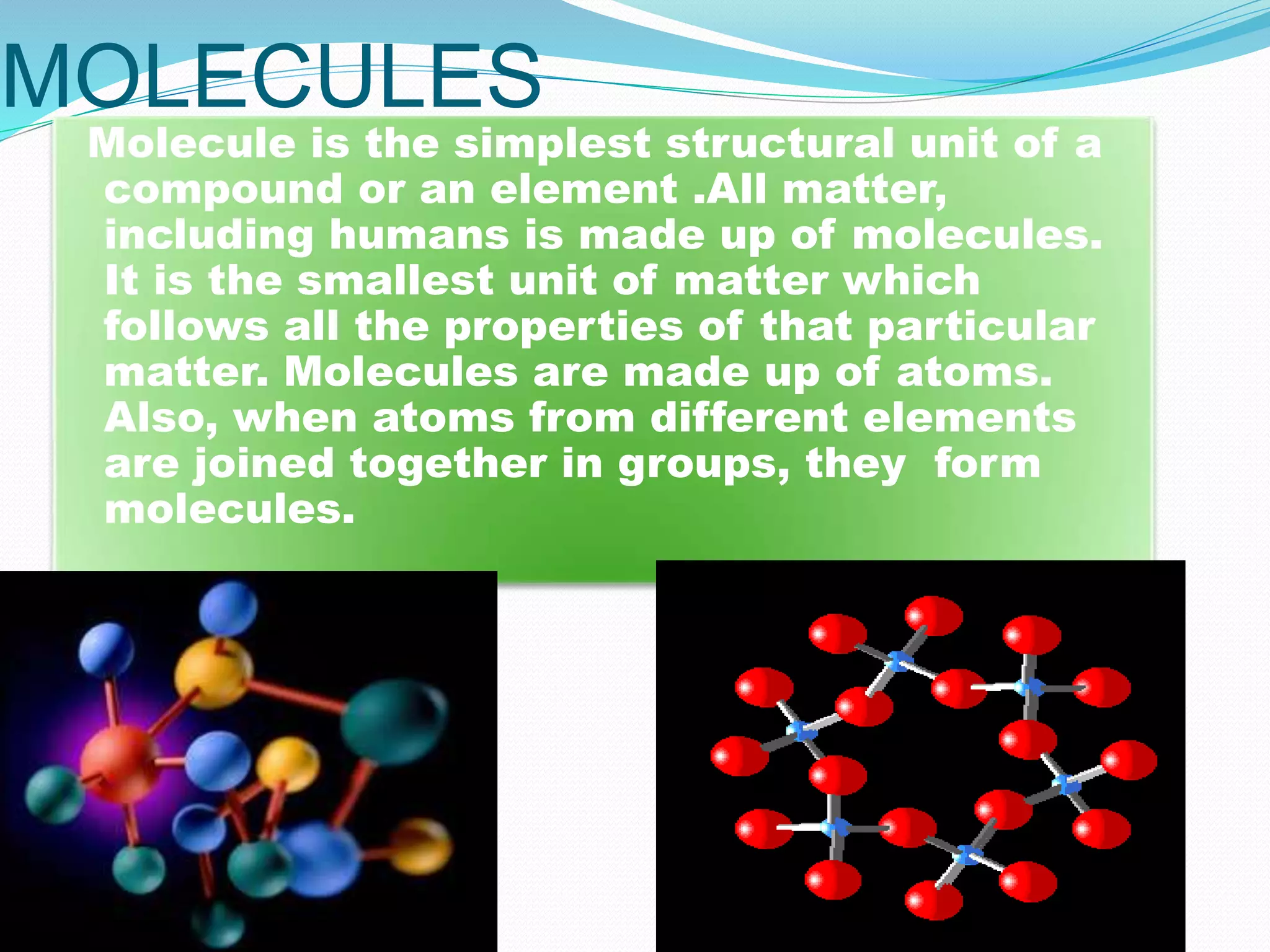 MOLECULES

Molecule is the simplest structural unit of a compound or an element .All matter, including humans is made up of molecules. It is the smallest unit of matter which follows all the properties of that particular matter. Molecules are made up of atoms. Also, when atoms from different elements are joined together in groups, they form molecules.